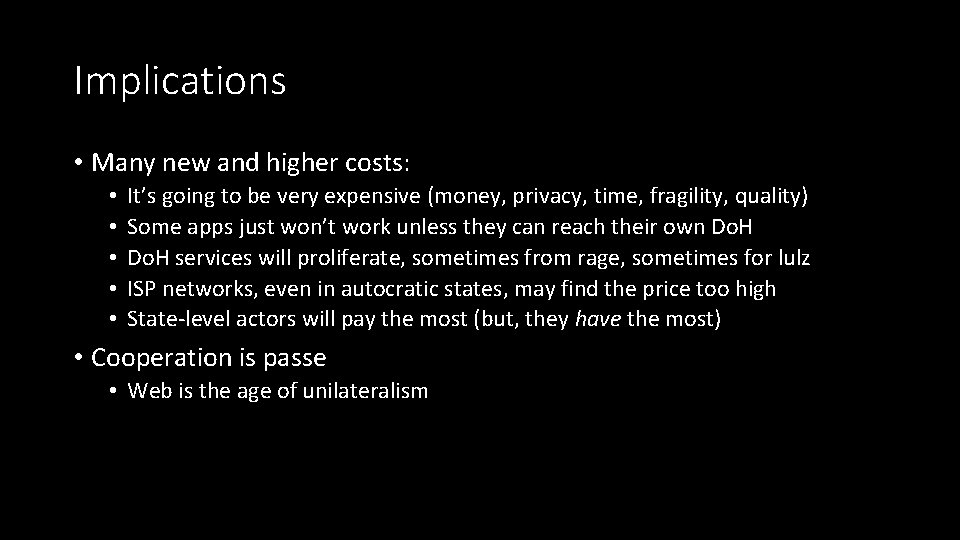 Implications

• Many new and higher costs:
• It's going to be very expensive (money, privacy, time, fragility, quality)
• Some apps just won't work unless they can reach their own DoH
• DoH services will proliferate, sometimes from rage, sometimes for lulz
• ISP networks, even in autocratic states, may find the price too high
• State-level actors will pay the most (but, they have the most)

• Cooperation is passe
• Web is the age of unilateralism